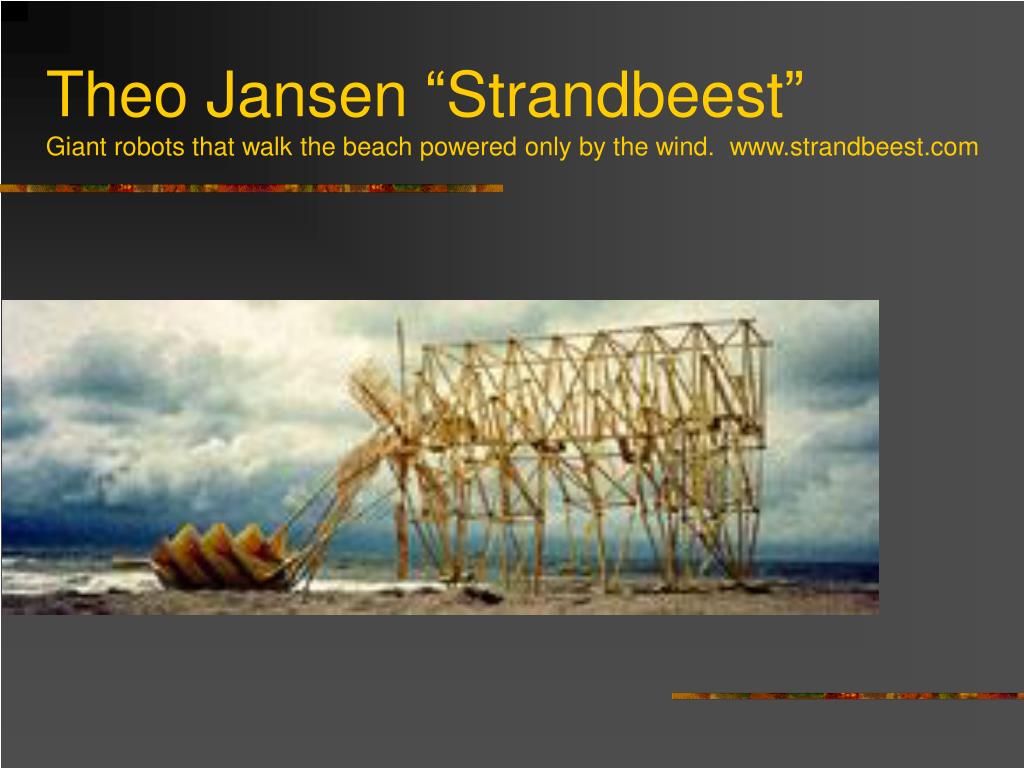 Theo Jansen “Strandbeest”
Giant robots that walk the beach powered only by the wind. www.strandbeest.com